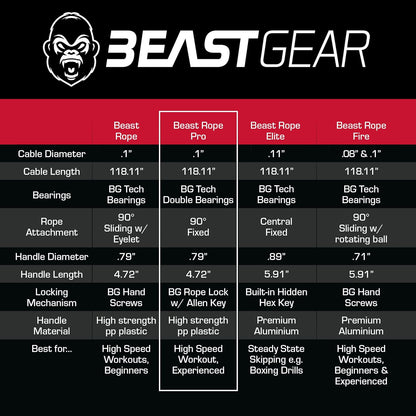 BEASTGEAR

| | Beast Rope | Beast Rope Pro | Beast Rope Elite | Beast Rope Fire |
|---|---|---|---|---|
| Cable Diameter | .1" | .1" | .11" | .08" & .1" |
| Cable Length | 118.11" | 118.11" | 118.11" | 118.11" |
| Bearings | BG Tech Bearings | BG Tech Double Bearings | BG Tech Bearings | BG Tech Bearings |
| Rope Attachment | 90° Sliding w/ Eyelet | 90° Fixed | Central Fixed | 90° Sliding w/ rotating ball |
| Handle Diameter | .79" | .79" | .89" | .71" |
| Handle Length | 4.72" | 4.72" | 5.91" | 5.91" |
| Locking Mechanism | BG Hand Screws | BG Rope Lock w/ Allen Key | Built-in Hidden Hex Key | BG Hand Screws |
| Handle Material | High strength pp plastic | High strength pp plastic | Premium Aluminium | Premium Aluminium |
| Best for... | High Speed Workouts, Beginners | High Speed Workout, Experienced | Steady State Skipping e.g. Boxing Drills | High Speed Workouts, Beginners & Experienced |